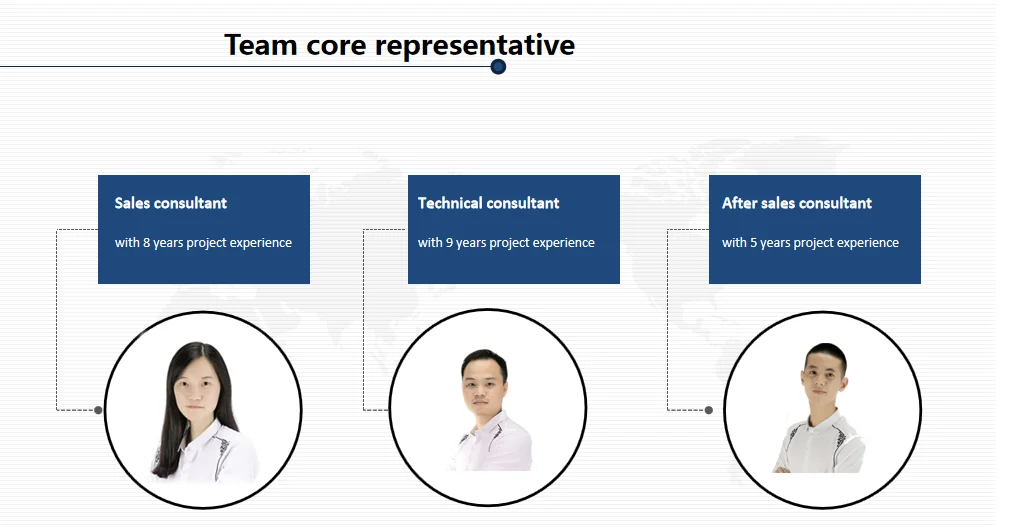 Team core representative

Sales consultant

with 8 years project experience

Technical consultant

with 9 years project experience

After sales consultant

with 5 years project experience